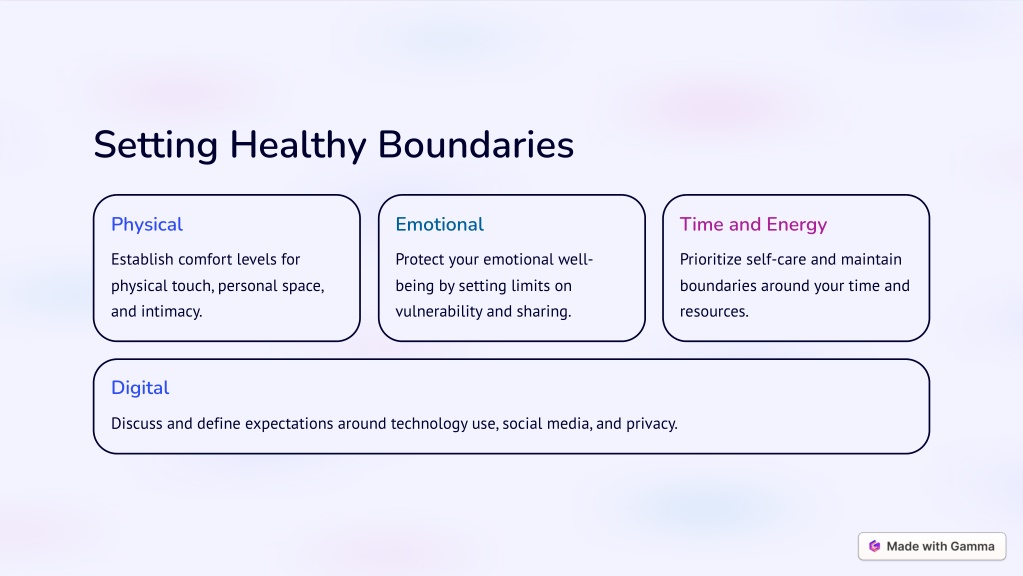 Setting Healthy Boundaries

Physical

Establish comfort levels for physical touch, personal space, and intimacy.

Emotional

Protect your emotional well-being by setting limits on vulnerability and sharing.

Time and Energy

Prioritize self-care and maintain boundaries around your time and resources.

Digital

Discuss and define expectations around technology use, social media, and privacy.

Made with Gamma